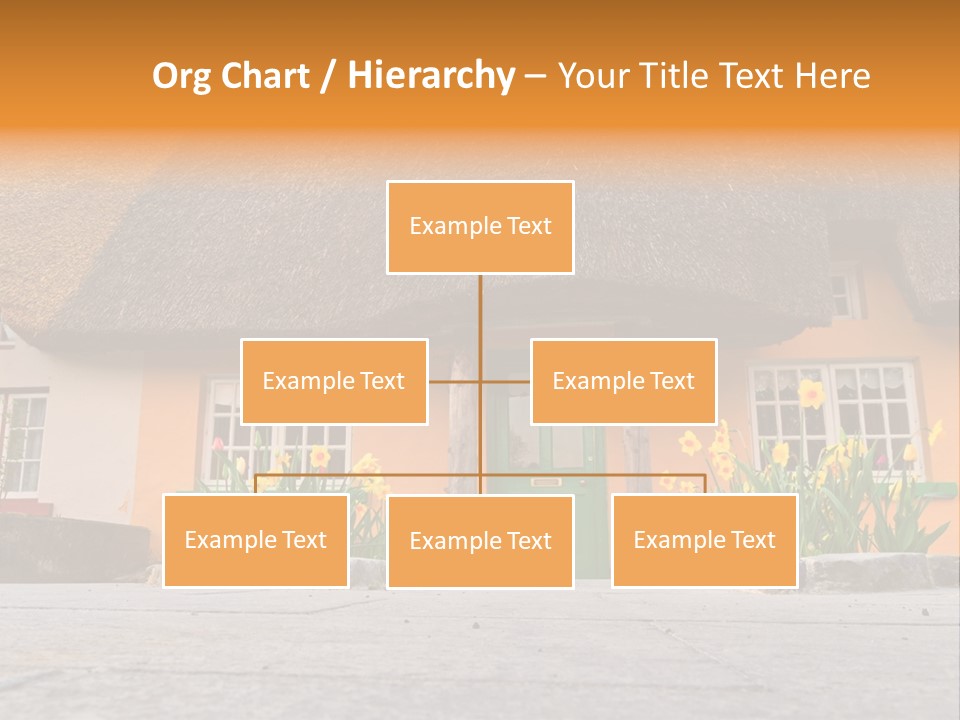 Org Chart / Hierarchy – Your Title Text Here

Example Text

Example Text

Example Text

Example Text

Example Text

Example Text